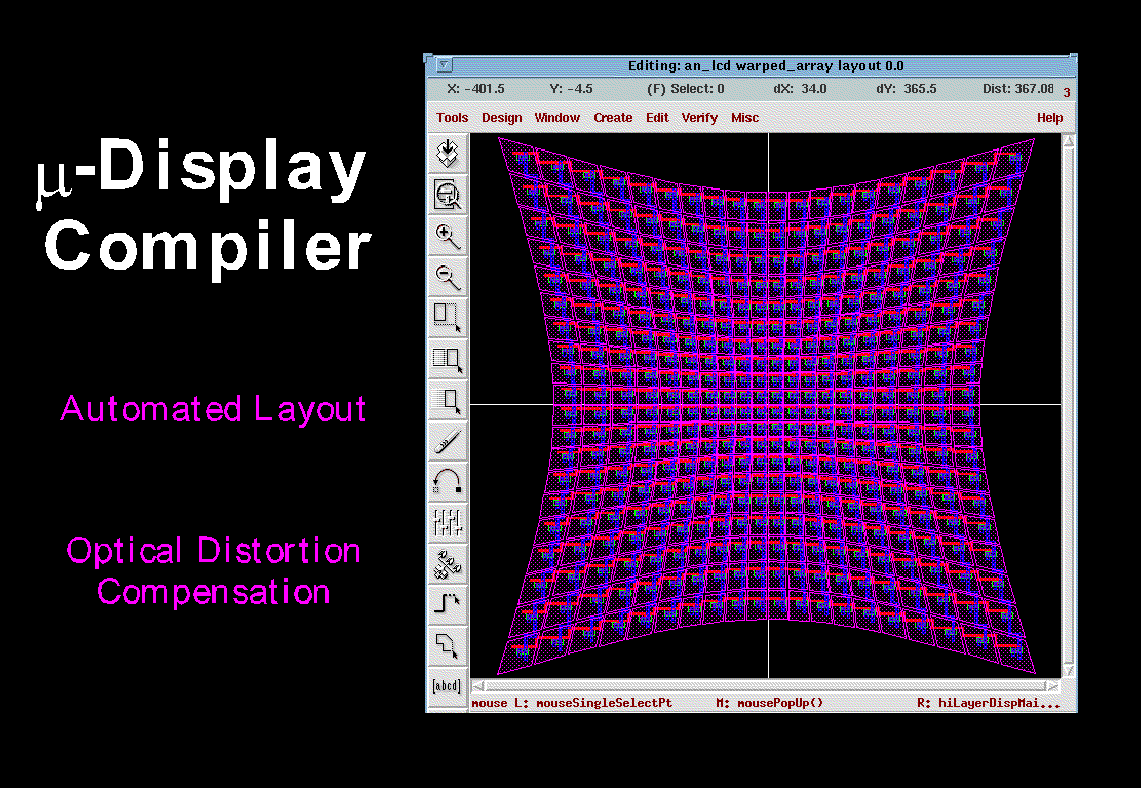 μ-Display Compiler

Automated Layout

Optical Distortion Compensation

Editing: an_lcd warped_array layout 0.0

X: -401.5 Y: -4.5 (F) Select: 0 dX: 34.0 dY: 365.5 Dist: 367.08 3

Tools Design Window Create Edit Verify Misc Help

[abcd]

mouse L: mouseSingleSelectPt M: mousePopUp() R: hiLayerDispMai...